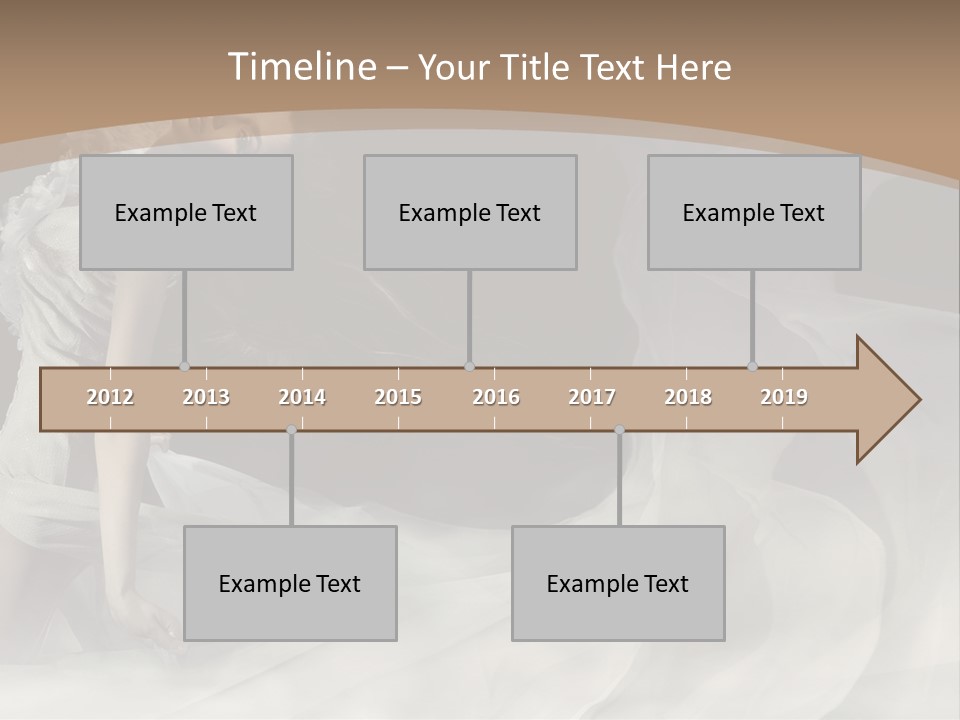 Timeline – Your Title Text Here

Example Text

Example Text

Example Text

2012 2013 2014 2015 2016 2017 2018 2019

Example Text

Example Text